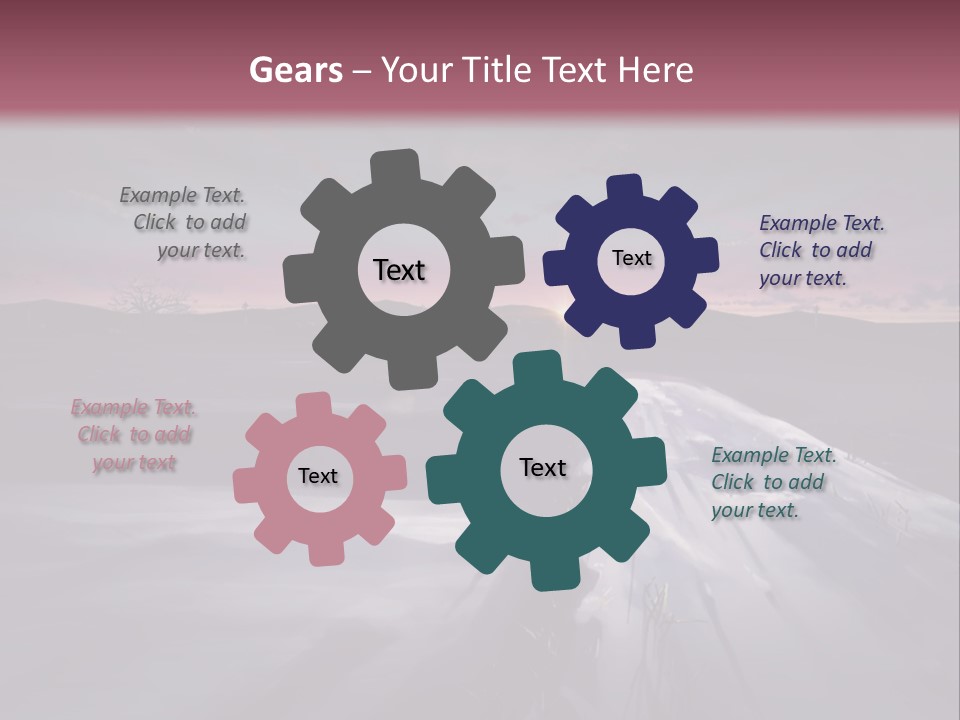 Gears – Your Title Text Here

Example Text. Click to add your text.

Text

Text

Example Text. Click to add your text.

Example Text. Click to add your text

Text

Text

Example Text. Click to add your text.